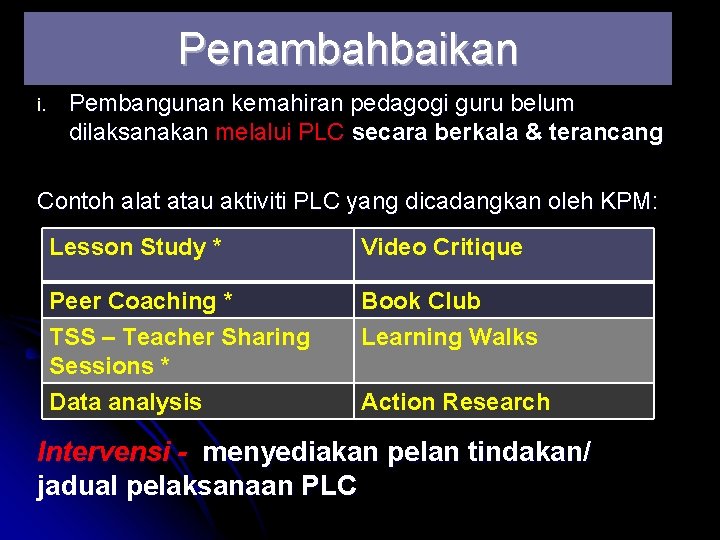 Penambahbaikan

i. Pembangunan kemahiran pedagogi guru belum dilaksanakan melalui PLC secara berkala & terancang

Contoh alat atau aktiviti PLC yang dicadangkan oleh KPM:

| Lesson Study * | Video Critique |
|---|---|
| Peer Coaching * | Book Club |
| TSS – Teacher Sharing Sessions * | Learning Walks |
| Data analysis | Action Research |

Intervensi - menyediakan pelan tindakan/ jadual pelaksanaan PLC